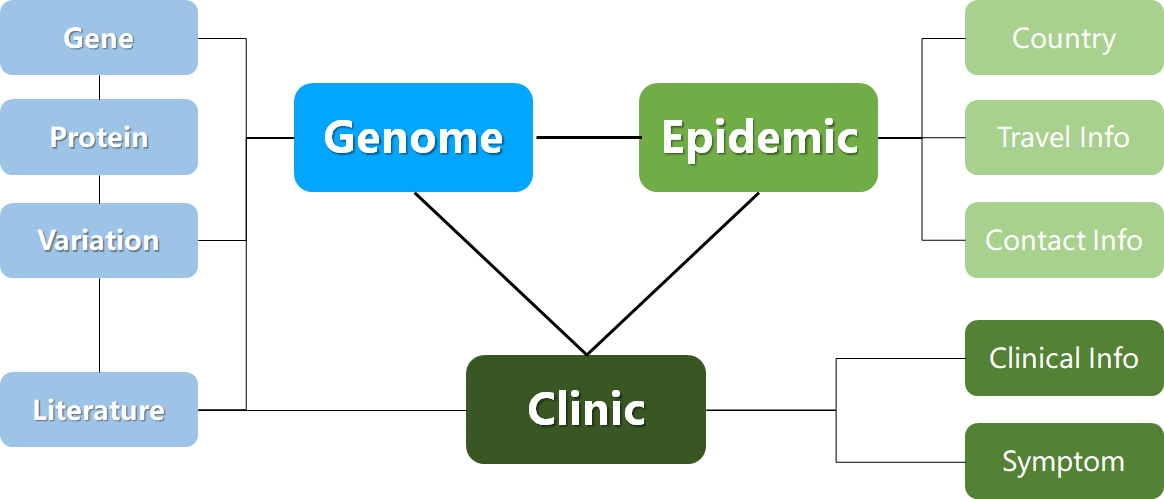 Gene
Protein
Variation
Literature
Genome
Epidemic
Clinic
Country
Travel Info
Contact Info
Clinical Info
Symptom